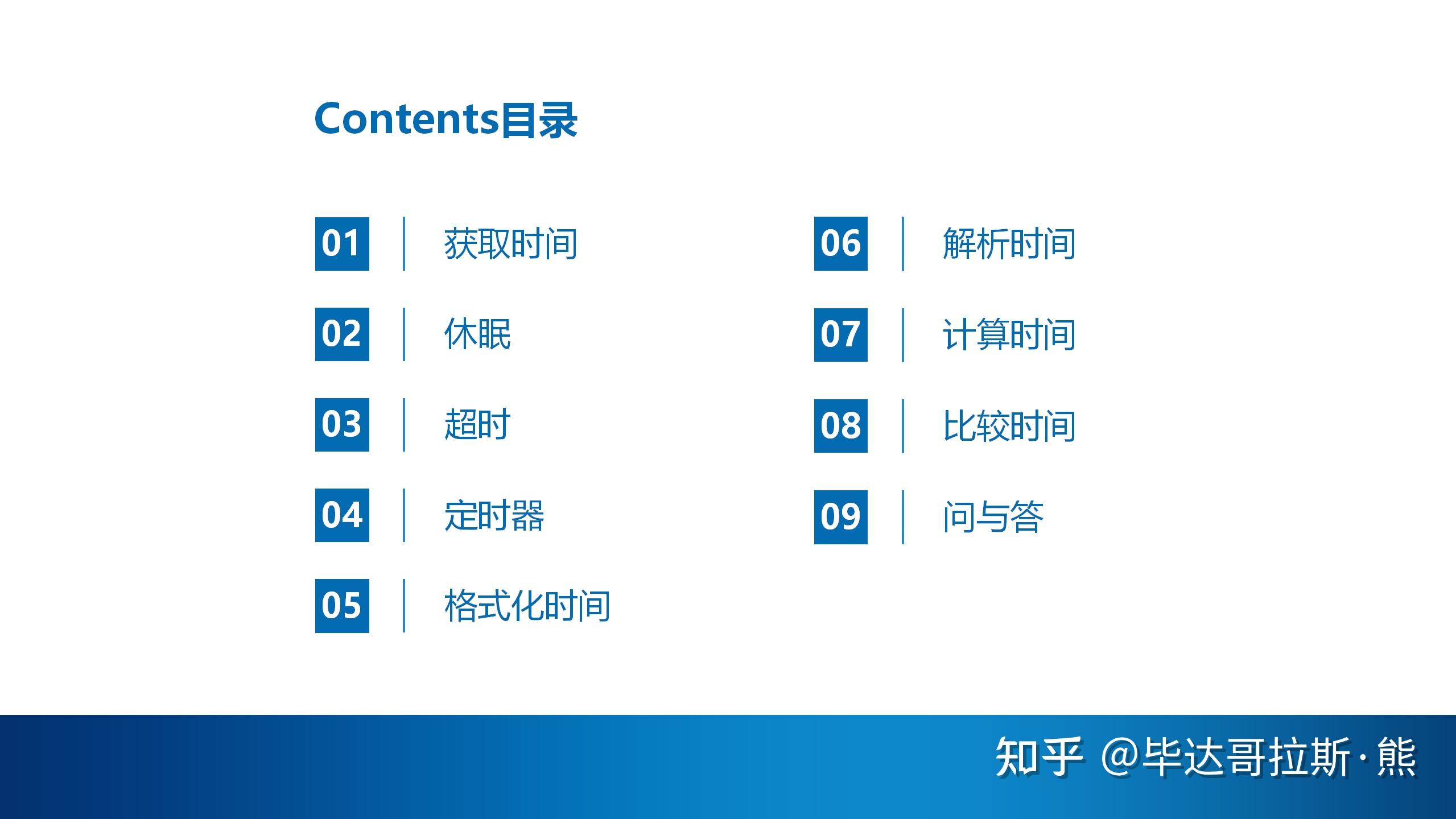 Contents目录

01 获取时间

02 休眠

03 超时

04 定时器

05 格式化时间

06 解析时间

07 计算时间

08 比较时间

09 问与答

知乎 @毕达哥拉斯·熊